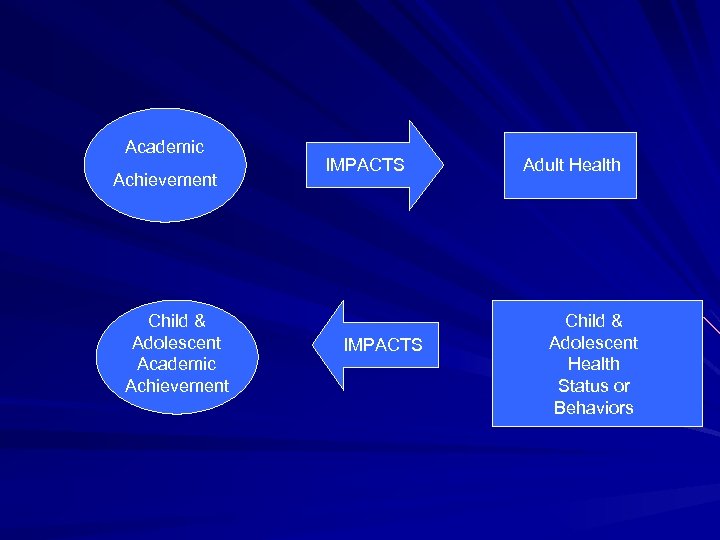 Academic Achievement

IMPACTS

Adult Health

Child & Adolescent Academic Achievement

IMPACTS

Child & Adolescent Health Status or Behaviors